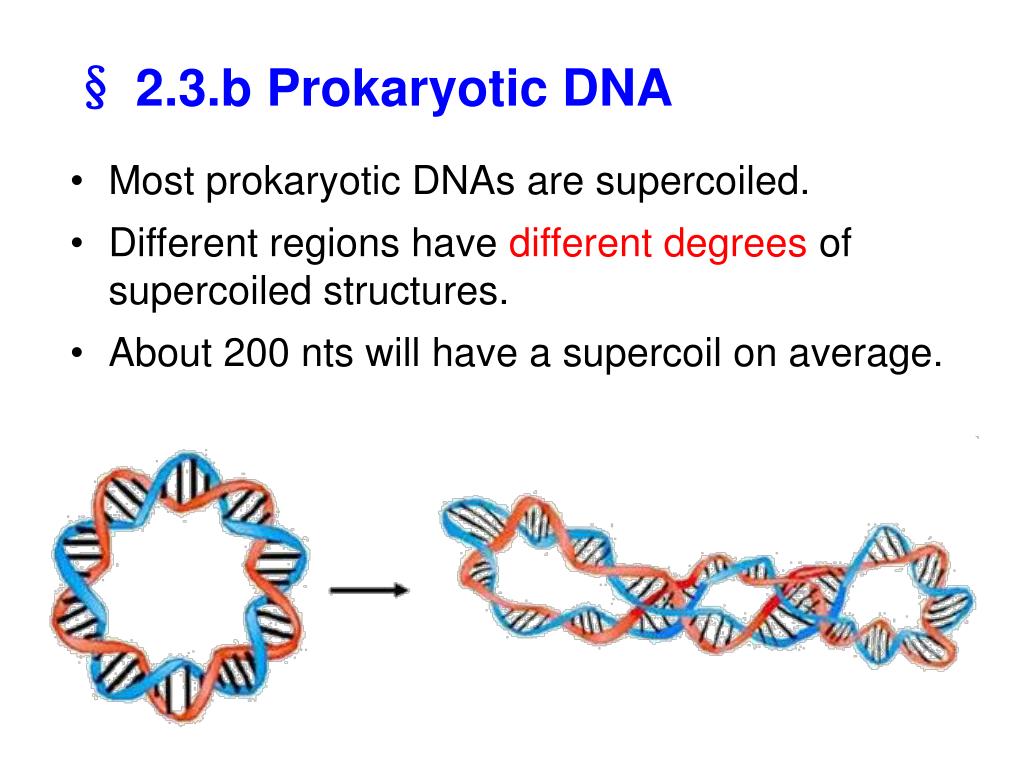 § 2.3.b Prokaryotic DNA

• Most prokaryotic DNAs are supercoiled.

• Different regions have different degrees of supercoiled structures.

• About 200 nts will have a supercoil on average.